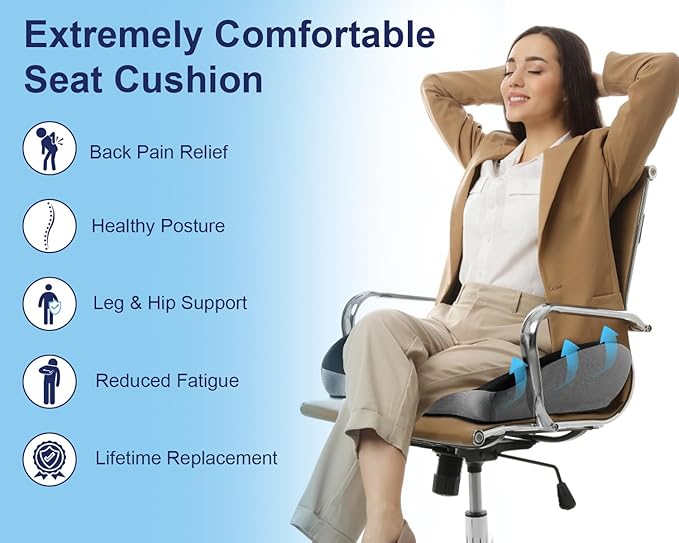 Extremely Comfortable Seat Cushion

Back Pain Relief

Healthy Posture

Leg & Hip Support

Reduced Fatigue

Lifetime Replacement